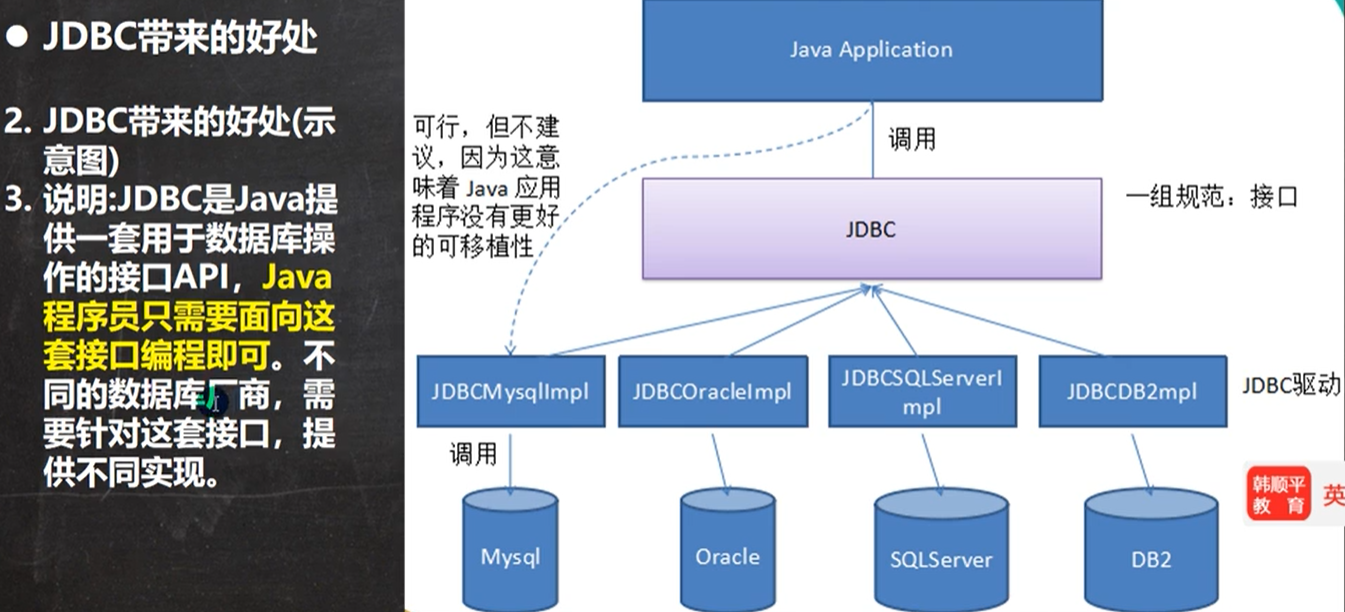 ● JDBC带来的好处

2. JDBC带来的好处(示意图)
3. 说明:JDBC是Java提供一套用于数据库操作的接口API，Java程序员只需要面向这套接口编程即可。不同的数据库厂商，需要针对这套接口，提供不同实现。

Java Application

可行，但不建议，因为这意味着 Java 应用程序没有更好的可移植性

调用

JDBC

一组规范：接口

JDBCMysqlImpl

JDBCOracleImpl

JDBCSQLServerImpl

JDBCDB2mpl

JDBC驱动

调用

Mysql

Oracle

SQLServer

DB2

韩顺平教育

英